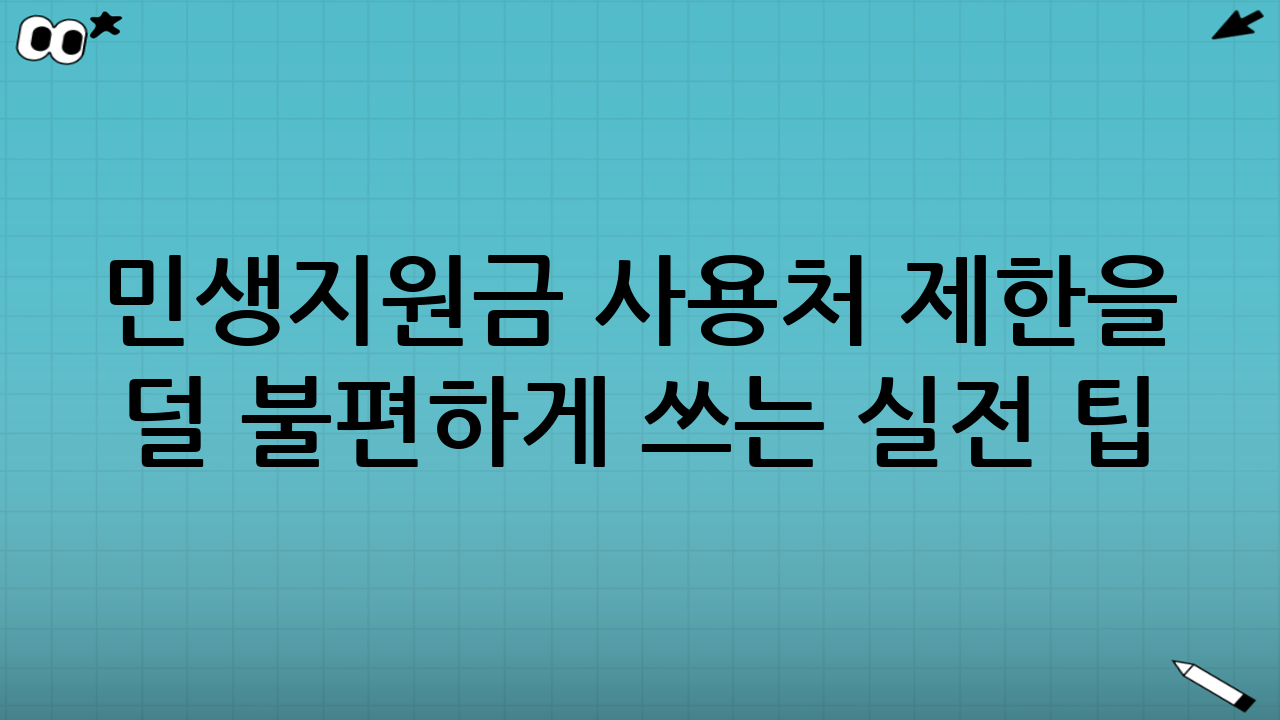 민생지원금 사용처 제한을 덜 불편하게 쓰는 실전 팁